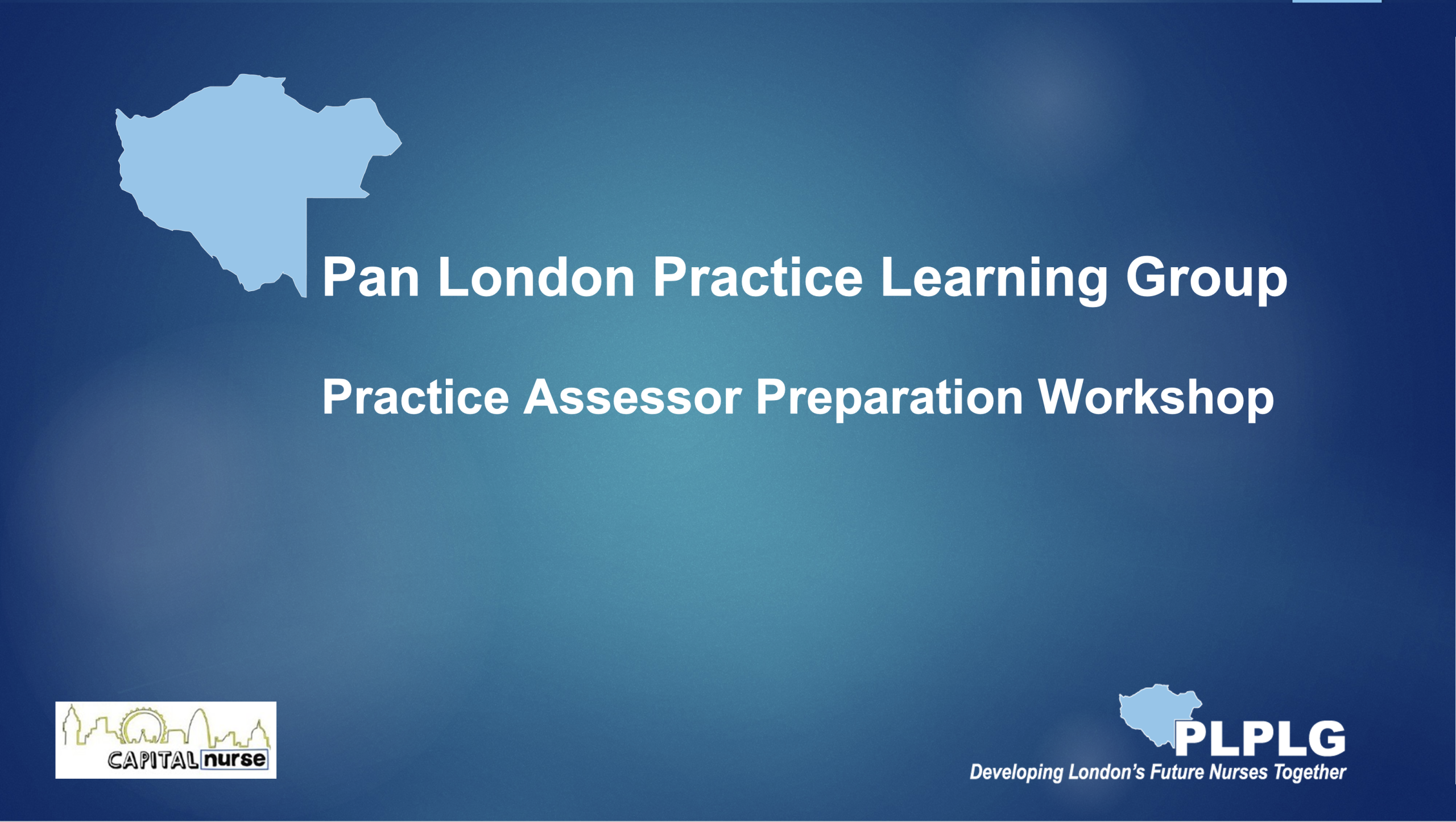 Pan London Practice Learning Group

Practice Assessor Preparation Workshop

CAPITAL nurse

PLPLG
Developing London's Future Nurses Together